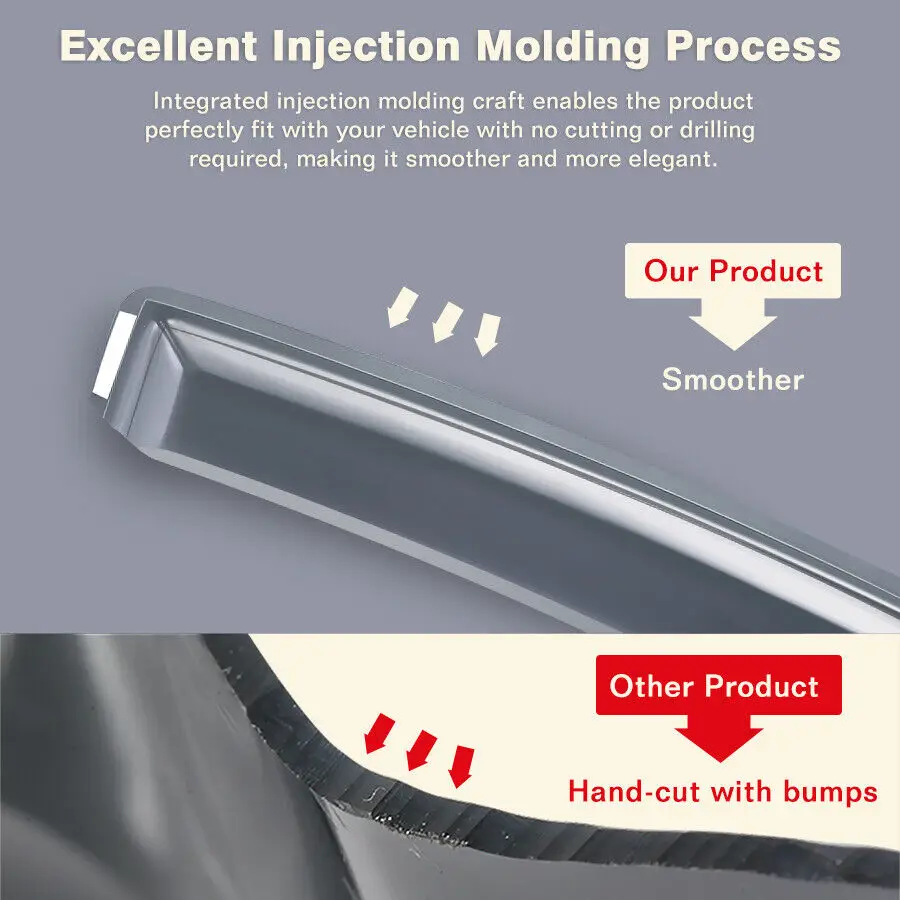 Excellent Injection Molding Process

Integrated injection molding craft enables the product perfectly fit with your vehicle with no cutting or drilling required, making it smoother and more elegant.

Our Product

Smoother

Other Product

Hand-cut with bumps